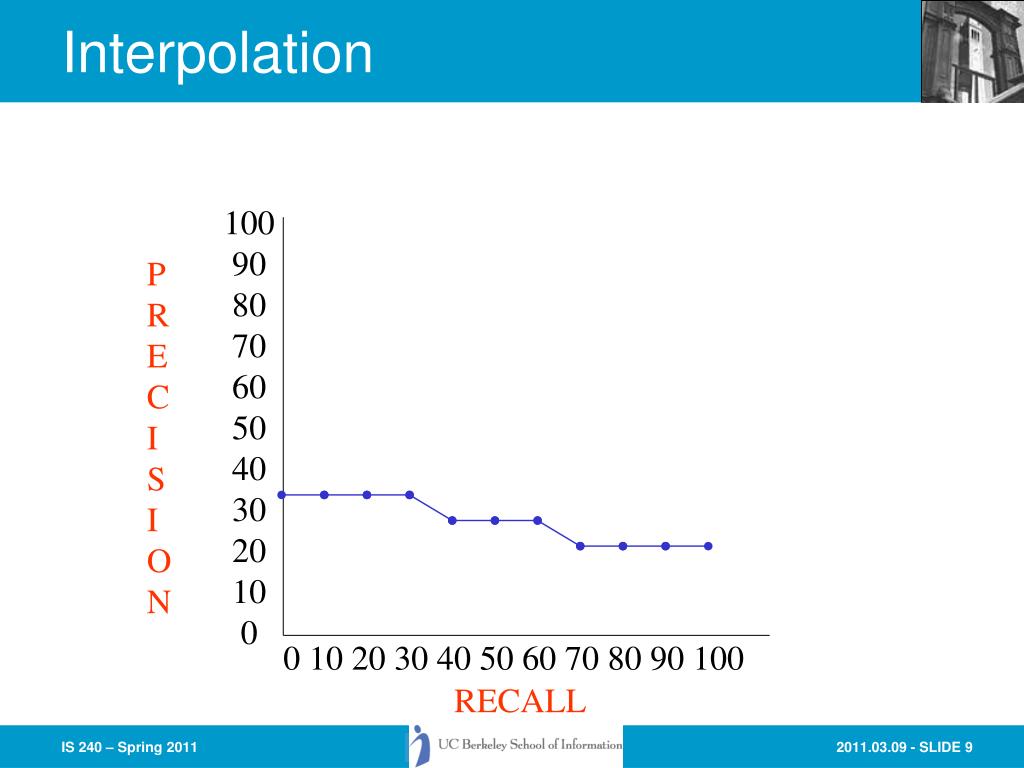 Interpolation

P
R
E
C
I
S
I
O
N

100
90
80
70
60
50
40
30
20
10
0

0 10 20 30 40 50 60 70 80 90 100
RECALL

IS 240 – Spring 2011

UC Berkeley School of Information

2011.03.09 - SLIDE 9